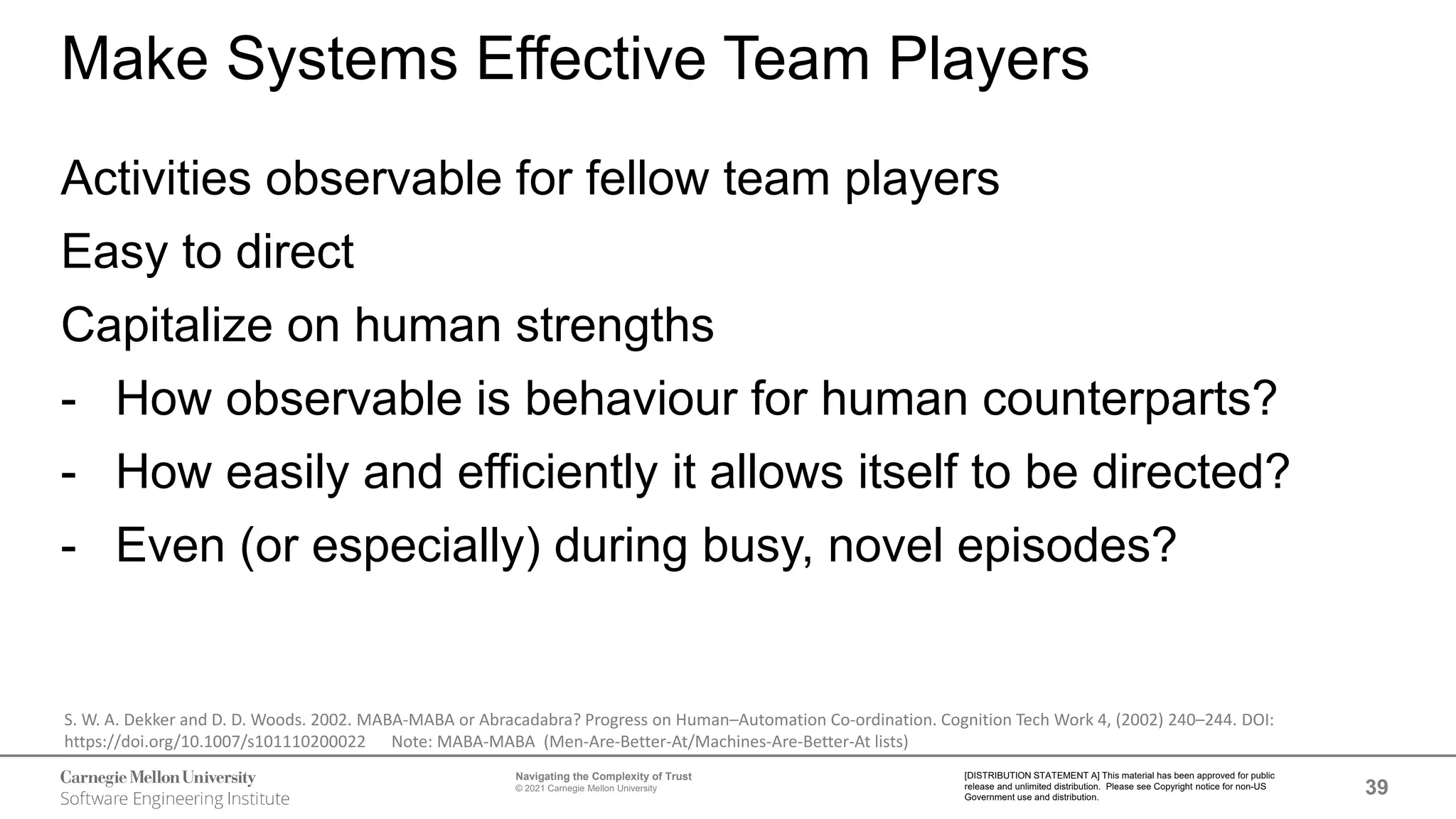 Make Systems Effective Team Players

Activities observable for fellow team players

Easy to direct

Capitalize on human strengths

- How observable is behaviour for human counterparts?

- How easily and efficiently it allows itself to be directed?

- Even (or especially) during busy, novel episodes?

S. W. A. Dekker and D. D. Woods. 2002. MABA-MABA or Abracadabra? Progress on Human–Automation Co-ordination. Cognition Tech Work 4, (2002) 240–244. DOI: https://doi.org/10.1007/s101110200022 Note: MABA-MABA (Men-Are-Better-At/Machines-Are-Better-At lists)

Carnegie Mellon University
Software Engineering Institute

Navigating the Complexity of Trust
© 2021 Carnegie Mellon University

[DISTRIBUTION STATEMENT A] This material has been approved for public release and unlimited distribution. Please see Copyright notice for non-US Government use and distribution.

39